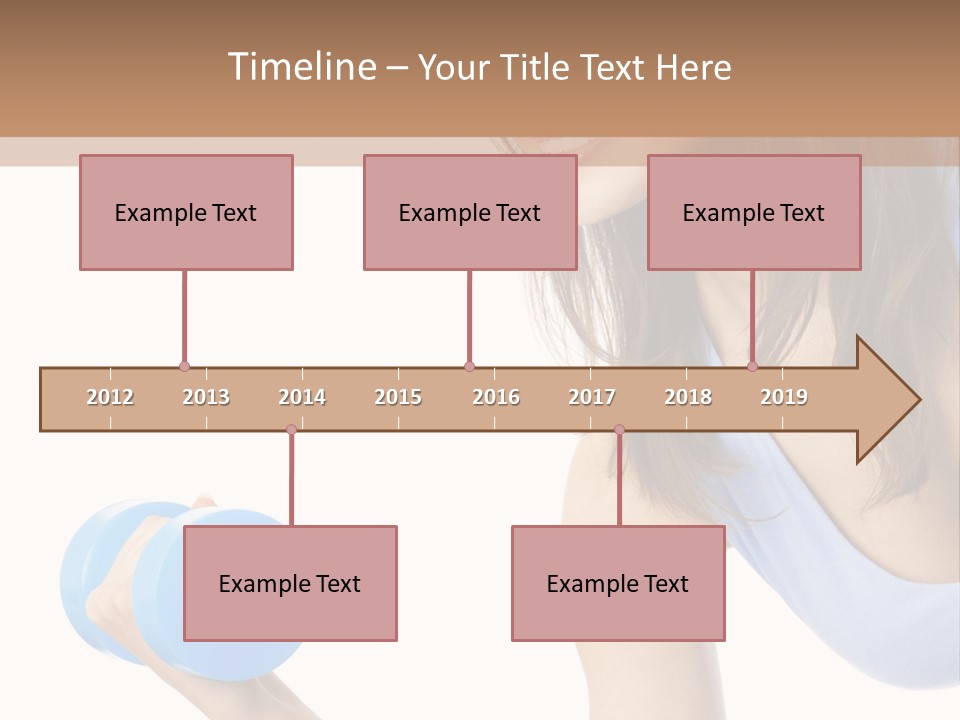 Timeline – Your Title Text Here

Example Text

Example Text

Example Text

2012 2013 2014 2015 2016 2017 2018 2019

Example Text

Example Text